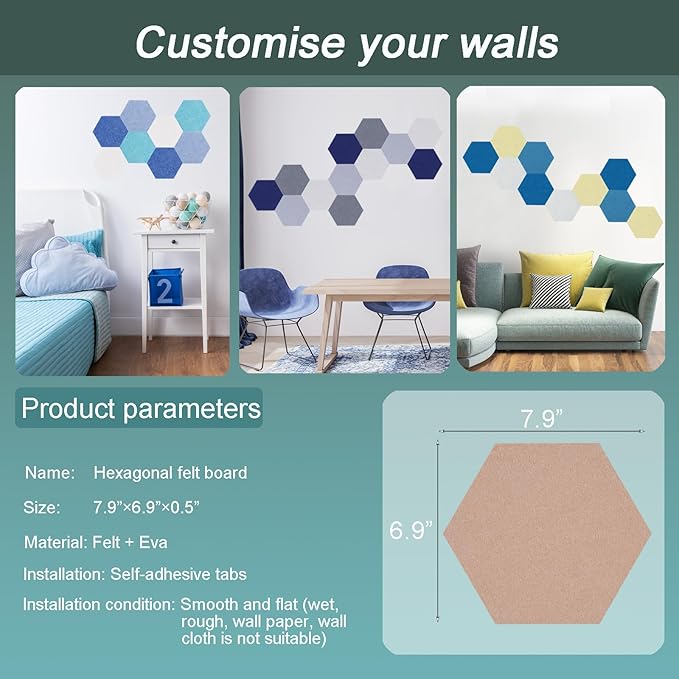 Customise your walls

2

Product parameters

Name: Hexagonal felt board

Size: 7.9”×6.9”×0.5”

Material: Felt + Eva

Installation: Self-adhesive tabs

Installation condition: Smooth and flat (wet, rough, wall paper, wall cloth is not suitable)

7.9”

6.9”